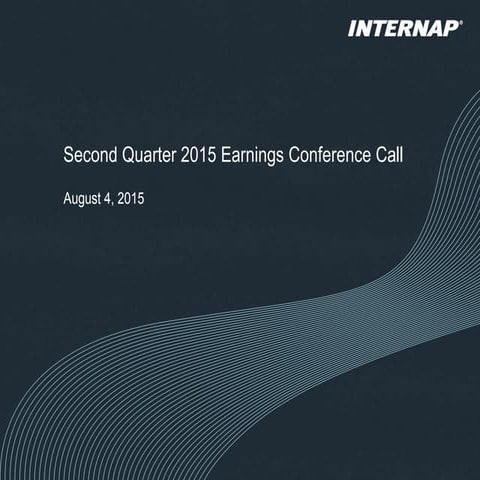 INTERNAP®

Second Quarter 2015 Earnings Conference Call

August 4, 2015